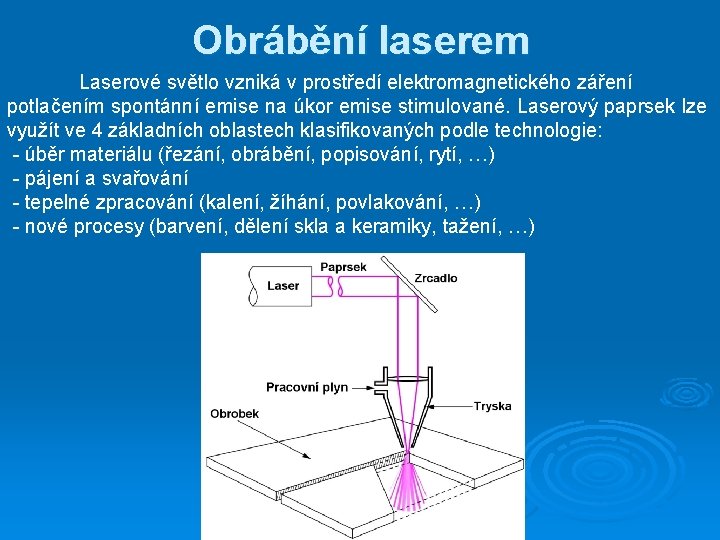 Obrábění laserem

Laserové světlo vzniká v prostředí elektromagnetického záření potlačením spontánní emise na úkor emise stimulované. Laserový paprsek lze využít ve 4 základních oblastech klasifikovaných podle technologie:
- úběr materiálu (řezání, obrábění, popisování, rytí, …)
- pájení a svařování
- tepelné zpracování (kalení, žíhání, povlakování, …)
- nové procesy (barvení, dělení skla a keramiky, tažení, …)

Laser
Paprsek
Zrcadlo
Pracovní plyn
Tryska
Obrobek